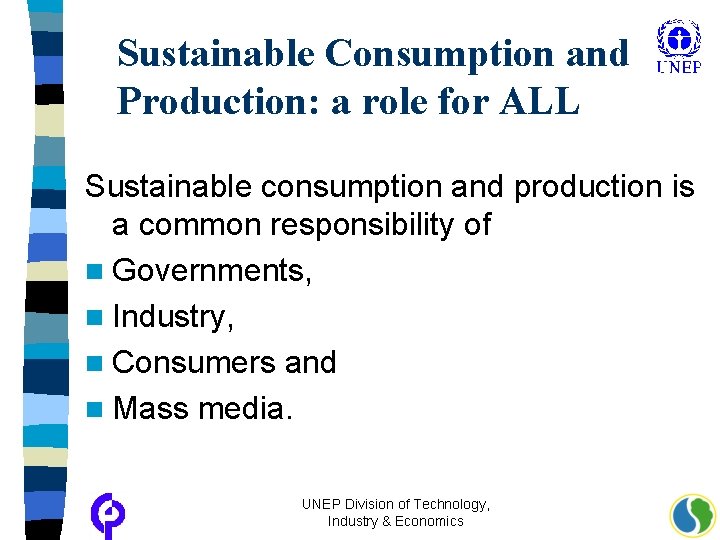 Sustainable Consumption and Production: a role for ALL

UNEP

Sustainable consumption and production is a common responsibility of

• Governments,
• Industry,
• Consumers and
• Mass media.

UNEP Division of Technology,
Industry & Economics